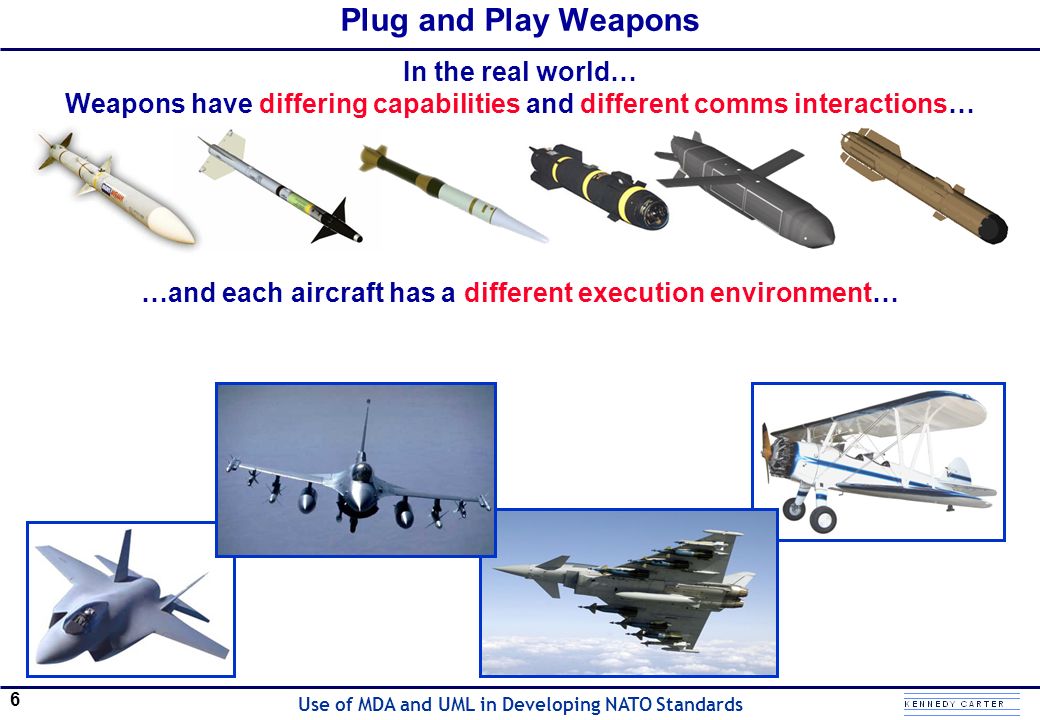 Plug and Play Weapons

In the real world…
Weapons have differing capabilities and different comms interactions…

…and each aircraft has a different execution environment…

6

Use of MDA and UML in Developing NATO Standards

KENNEDY CARTER